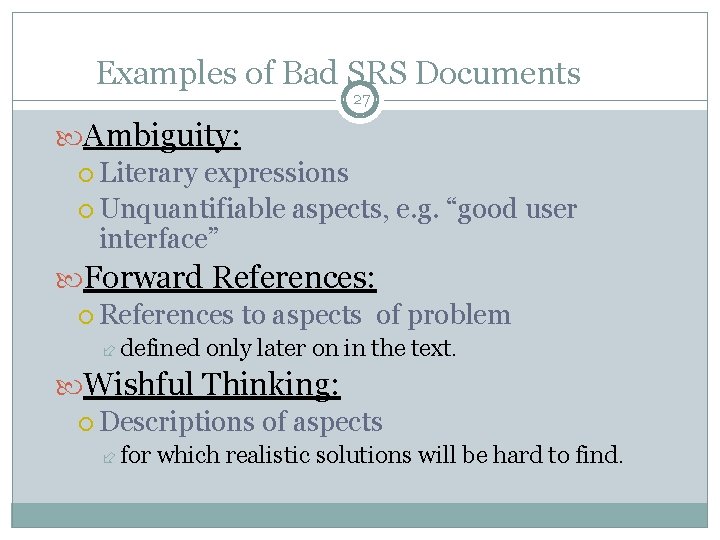 Examples of Bad SRS Documents

27

Ambiguity:

Literary expressions

Unquantifiable aspects, e.g. “good user interface”

Forward References:

References to aspects of problem

defined only later on in the text.

Wishful Thinking:

Descriptions of aspects

for which realistic solutions will be hard to find.